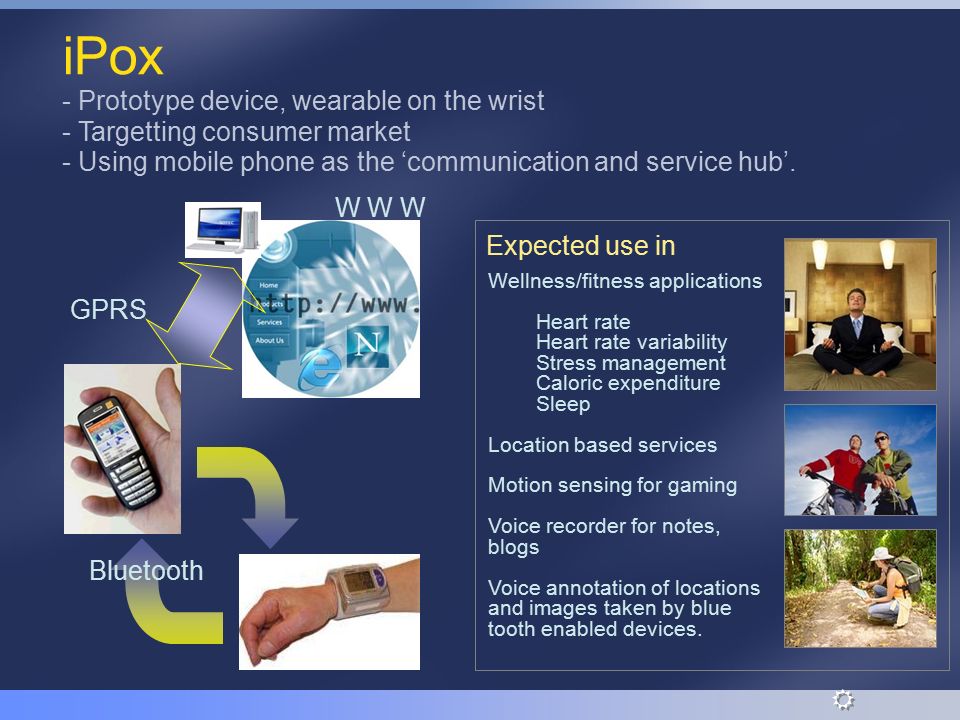 iPox
- Prototype device, wearable on the wrist
- Targetting consumer market
- Using mobile phone as the ‘communication and service hub’.

W W W

GPRS

Home
Products
Services
About Us

http://www.

N

Bluetooth

Expected use in

Wellness/fitness applications

Heart rate
Heart rate variability
Stress management
Caloric expenditure
Sleep

Location based services

Motion sensing for gaming

Voice recorder for notes, blogs

Voice annotation of locations and images taken by blue tooth enabled devices.